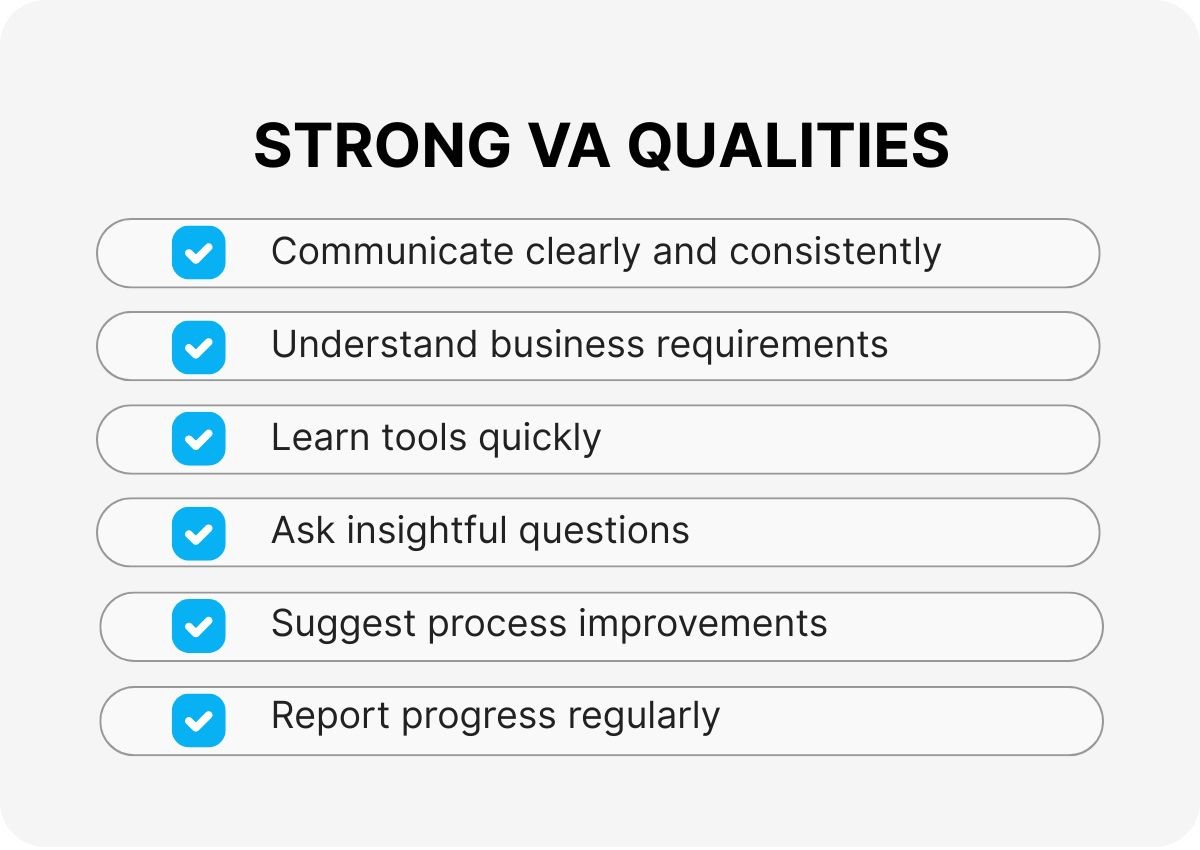 STRONG VA QUALITIES

Communicate clearly and consistently

Understand business requirements

Learn tools quickly

Ask insightful questions

Suggest process improvements

Report progress regularly